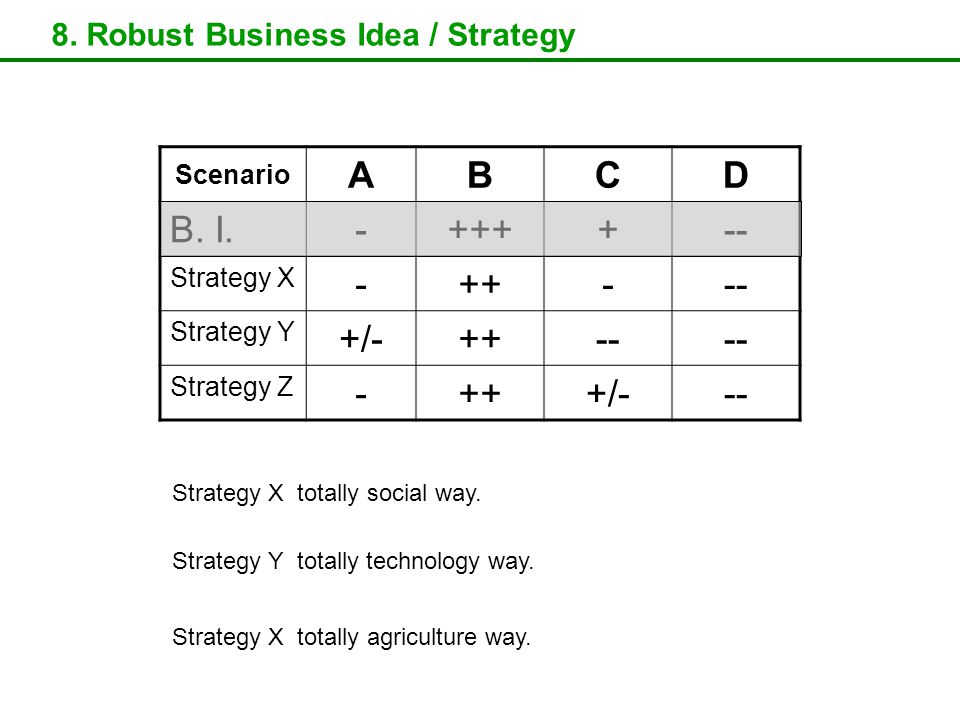 8. Robust Business Idea / Strategy

| Scenario | A | B | C | D |
|---|---|---|---|---|
| B. I. | - | +++ | + | -- |
| Strategy X | - | ++ | - | -- |
| Strategy Y | +/- | ++ | -- | -- |
| Strategy Z | - | ++ | +/- | -- |

Strategy X totally social way.

Strategy Y totally technology way.

Strategy X totally agriculture way.